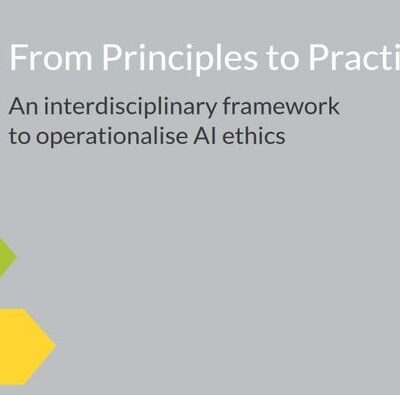 From Principles to Practi

An interdisciplinary framework to operationalise AI ethics